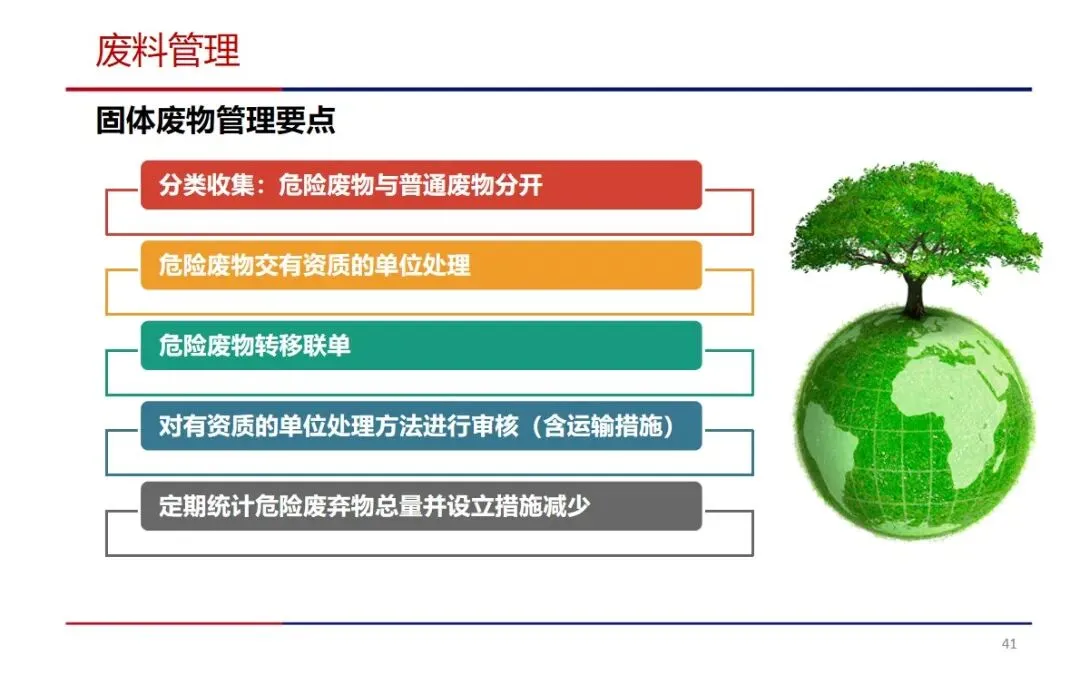 废料管理

固体废物管理要点

分类收集：危险废物与普通废物分开

危险废物交有资质的单位处理

危险废物转移联单

对有资质的单位处理方法进行审核（含运输措施）

定期统计危险废弃物总量并设立措施减少

41